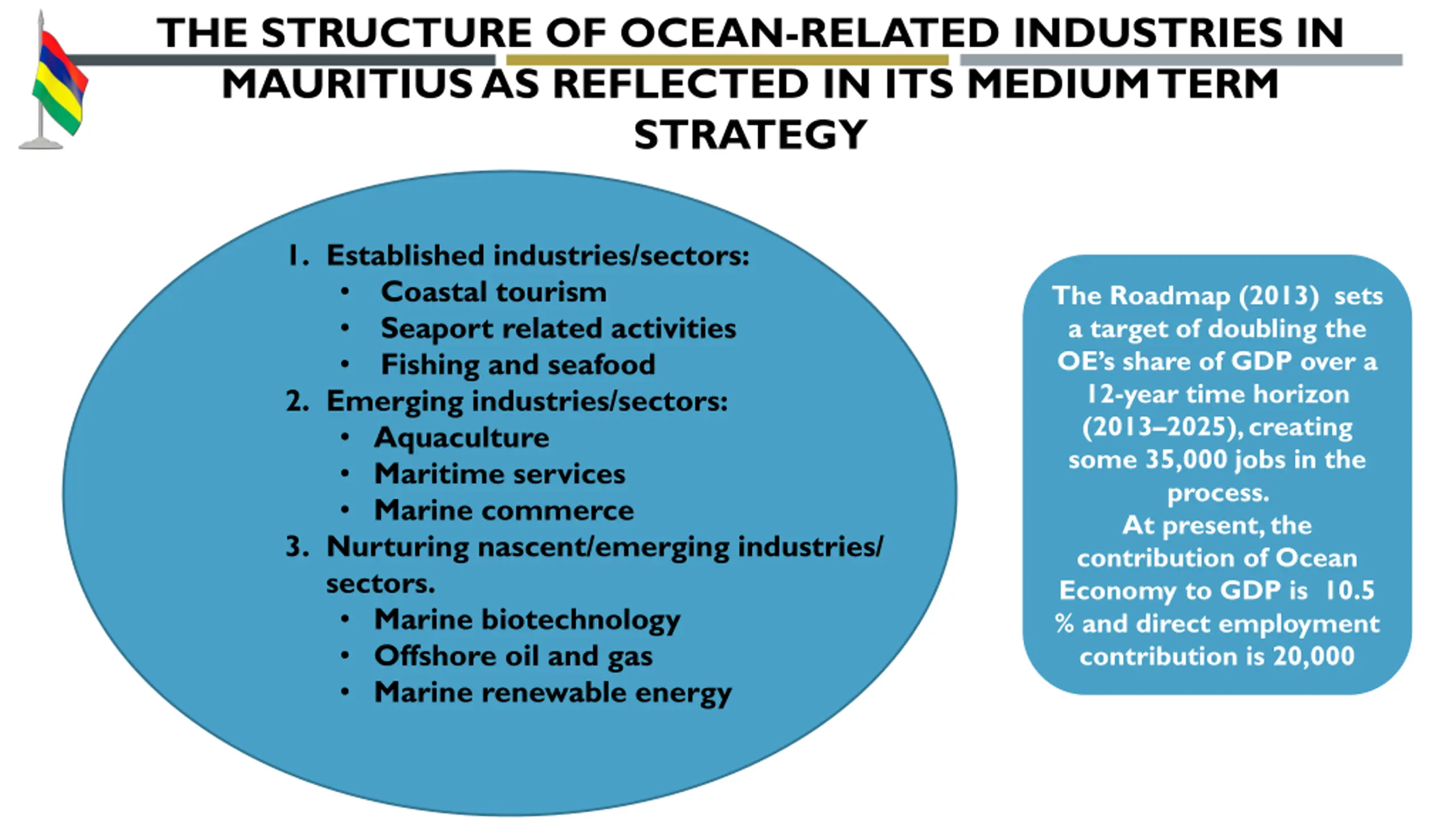 THE STRUCTURE OF OCEAN-RELATED INDUSTRIES IN MAURITIUS AS REFLECTED IN ITS MEDIUM TERM STRATEGY

1. Established industries/sectors:
• Coastal tourism
• Seaport related activities
• Fishing and seafood
2. Emerging industries/sectors:
• Aquaculture
• Maritime services
• Marine commerce
3. Nurturing nascent/emerging industries/ sectors.
• Marine biotechnology
• Offshore oil and gas
• Marine renewable energy

The Roadmap (2013) sets a target of doubling the OE's share of GDP over a 12-year time horizon (2013–2025), creating some 35,000 jobs in the process.
At present, the contribution of Ocean Economy to GDP is 10.5 % and direct employment contribution is 20,000